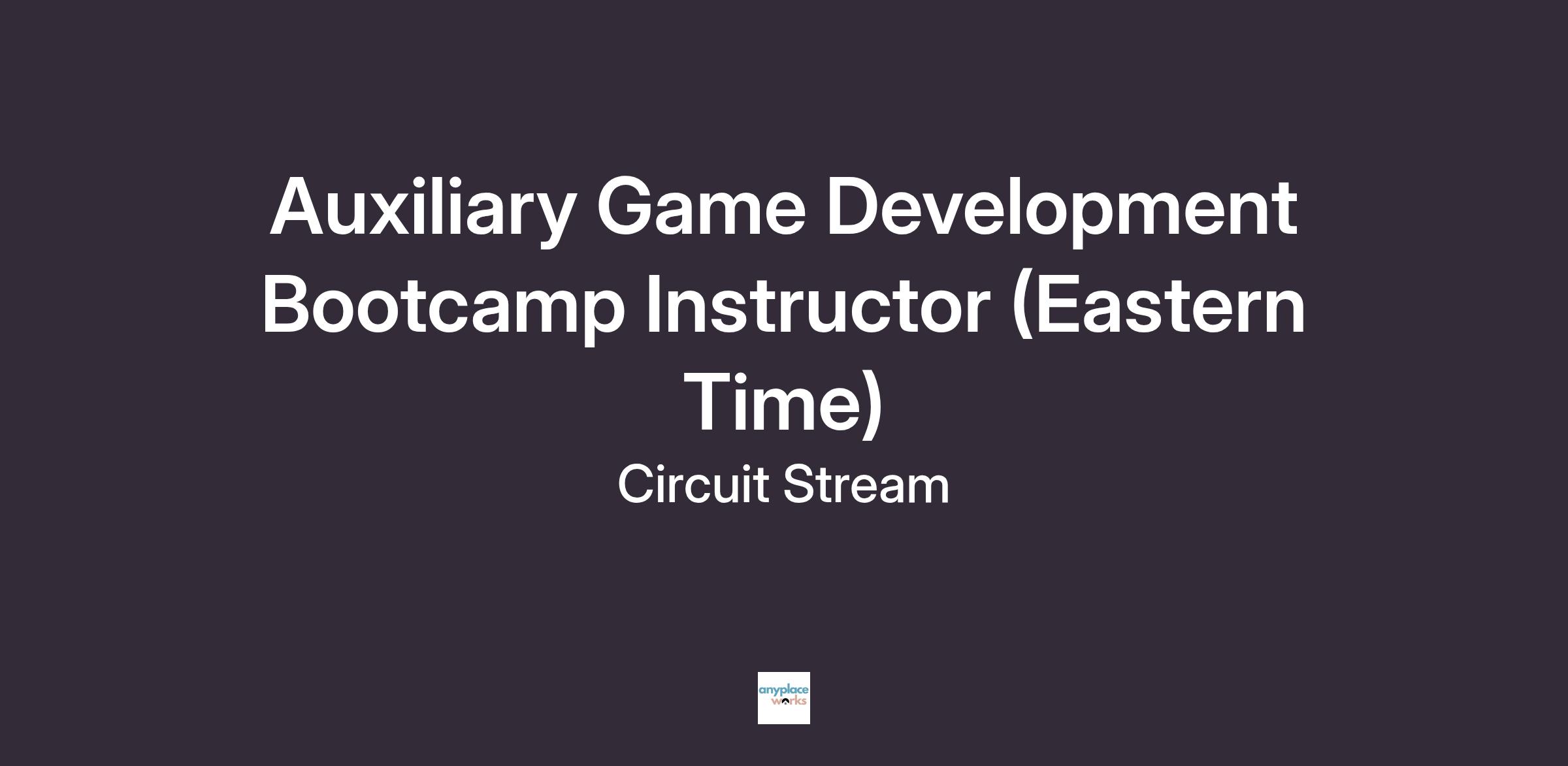 Auxiliary Game Development Bootcamp Instructor (Eastern Time)

Circuit Stream

anyplace works